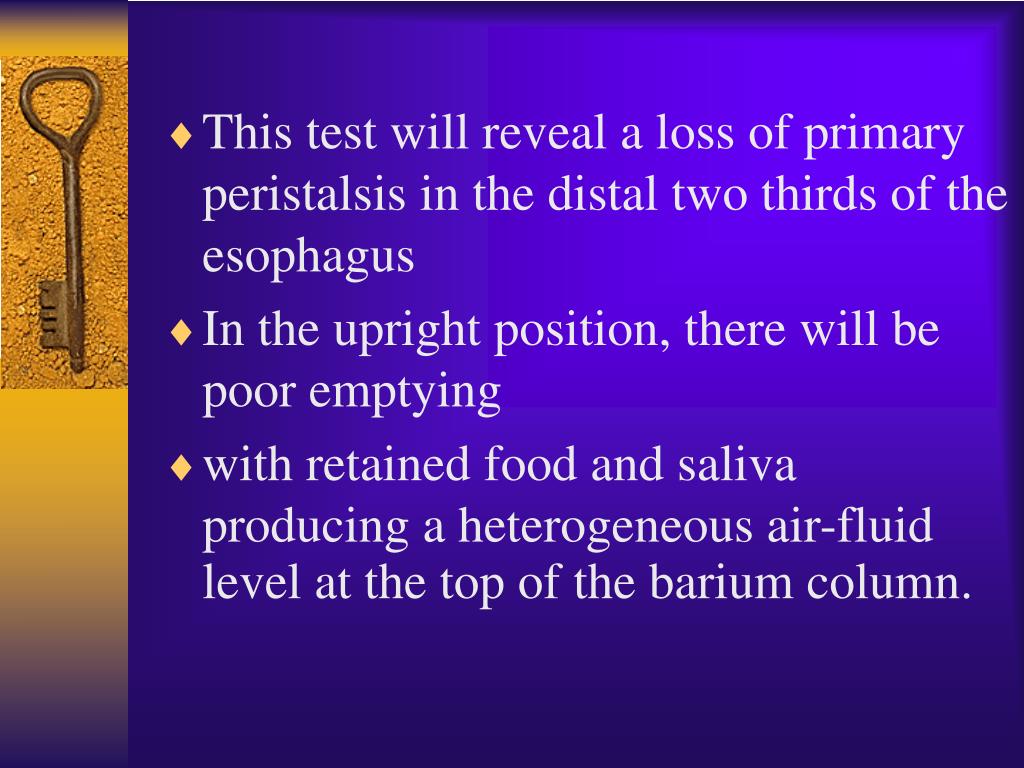 ♦ This test will reveal a loss of primary peristalsis in the distal two thirds of the esophagus

♦ In the upright position, there will be poor emptying

♦ with retained food and saliva producing a heterogeneous air-fluid level at the top of the barium column.